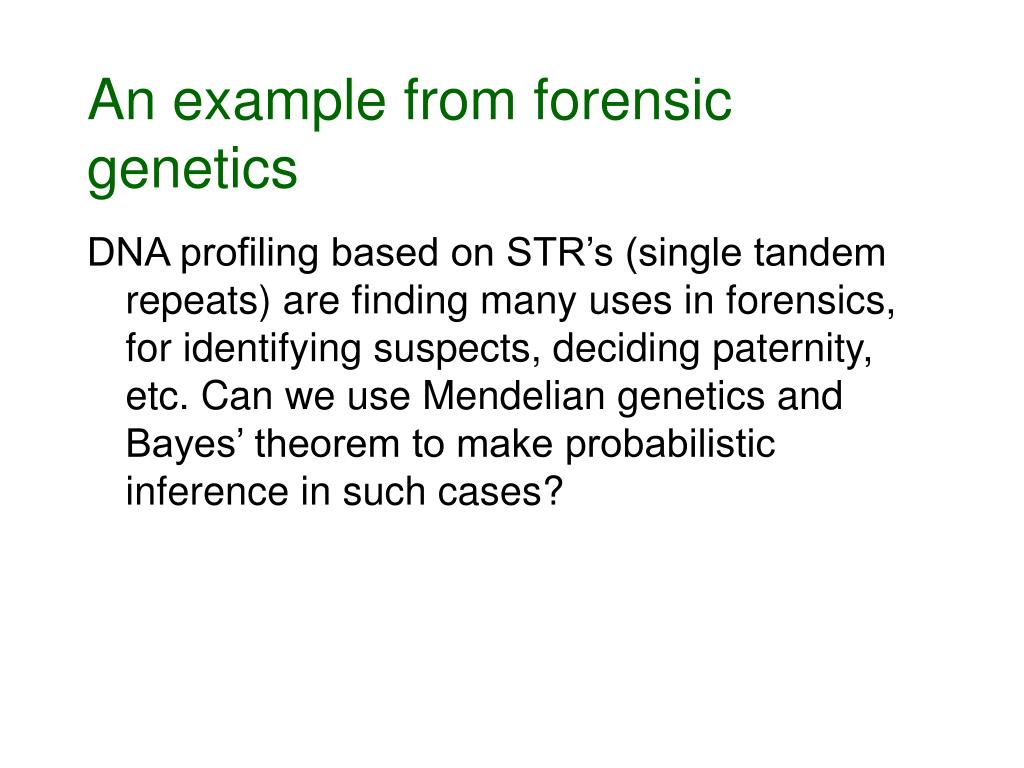 An example from forensic genetics

DNA profiling based on STR’s (single tandem repeats) are finding many uses in forensics, for identifying suspects, deciding paternity, etc. Can we use Mendelian genetics and Bayes’ theorem to make probabilistic inference in such cases?